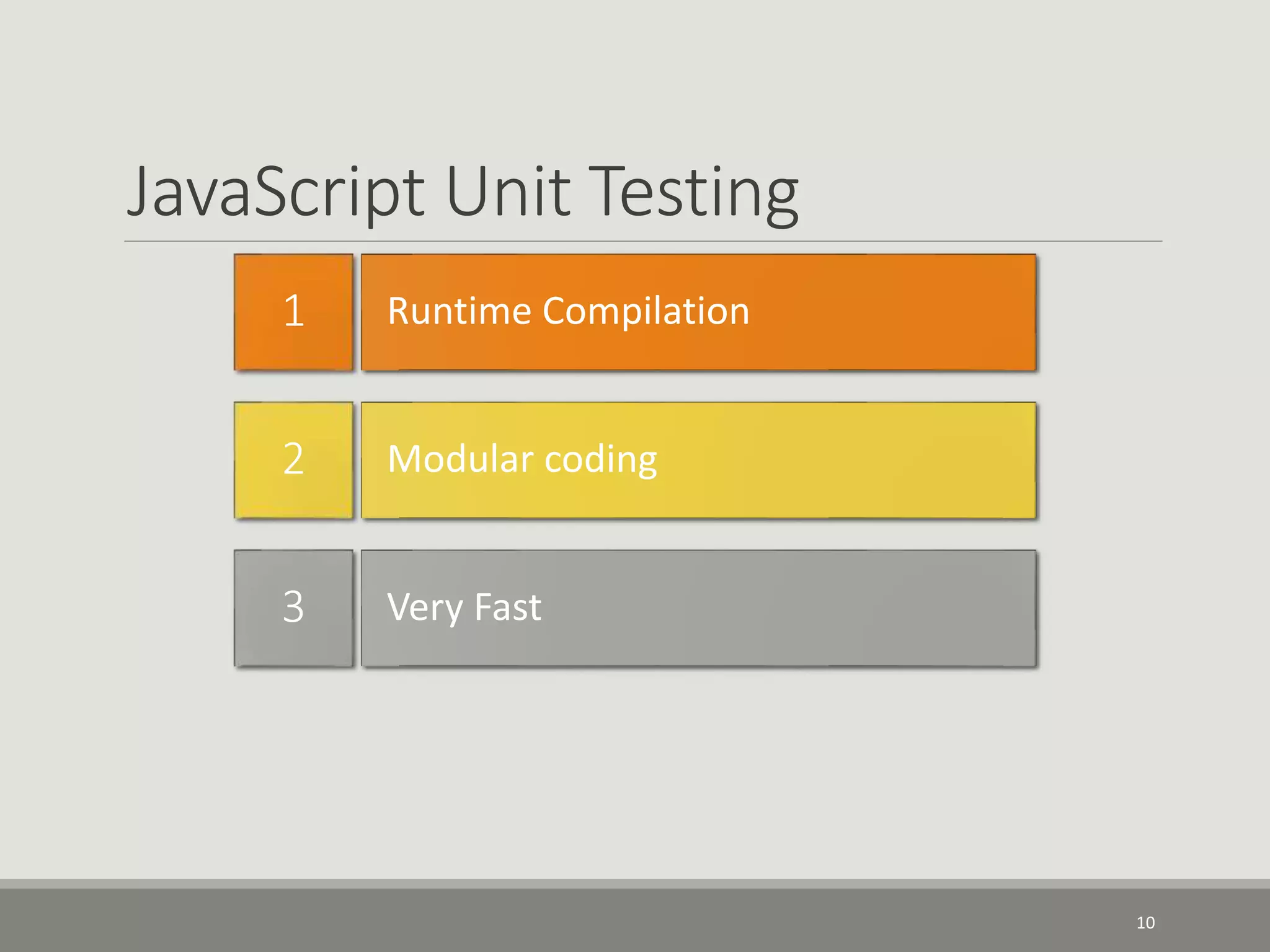 JavaScript Unit Testing

1

Runtime Compilation

2

Modular coding

3

Very Fast

10